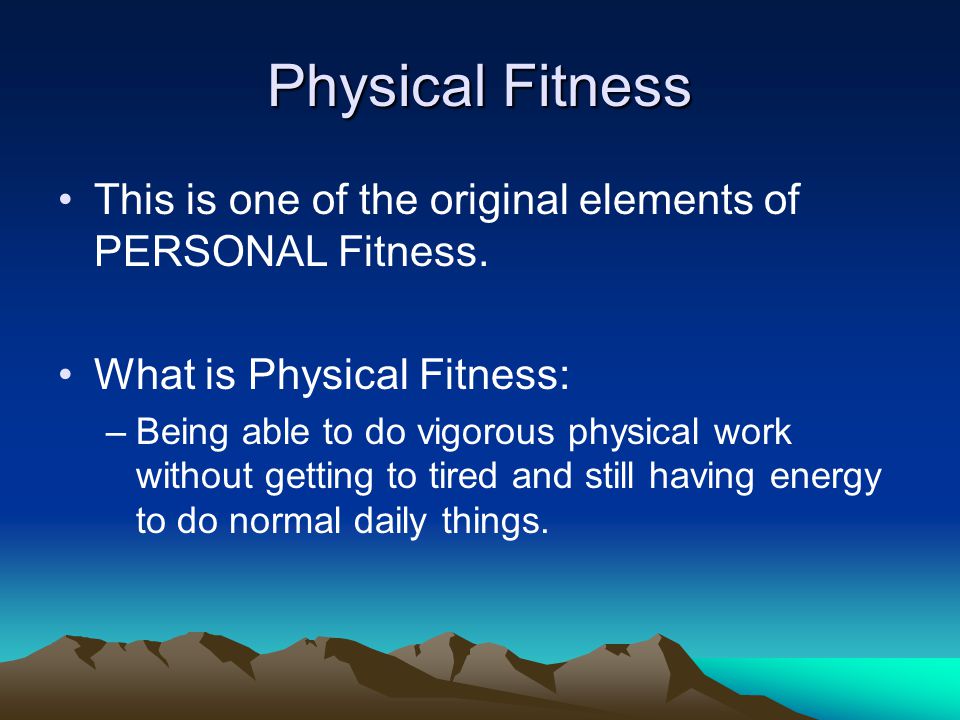 Physical Fitness

• This is one of the original elements of PERSONAL Fitness.

• What is Physical Fitness:
– Being able to do vigorous physical work without getting to tired and still having energy to do normal daily things.